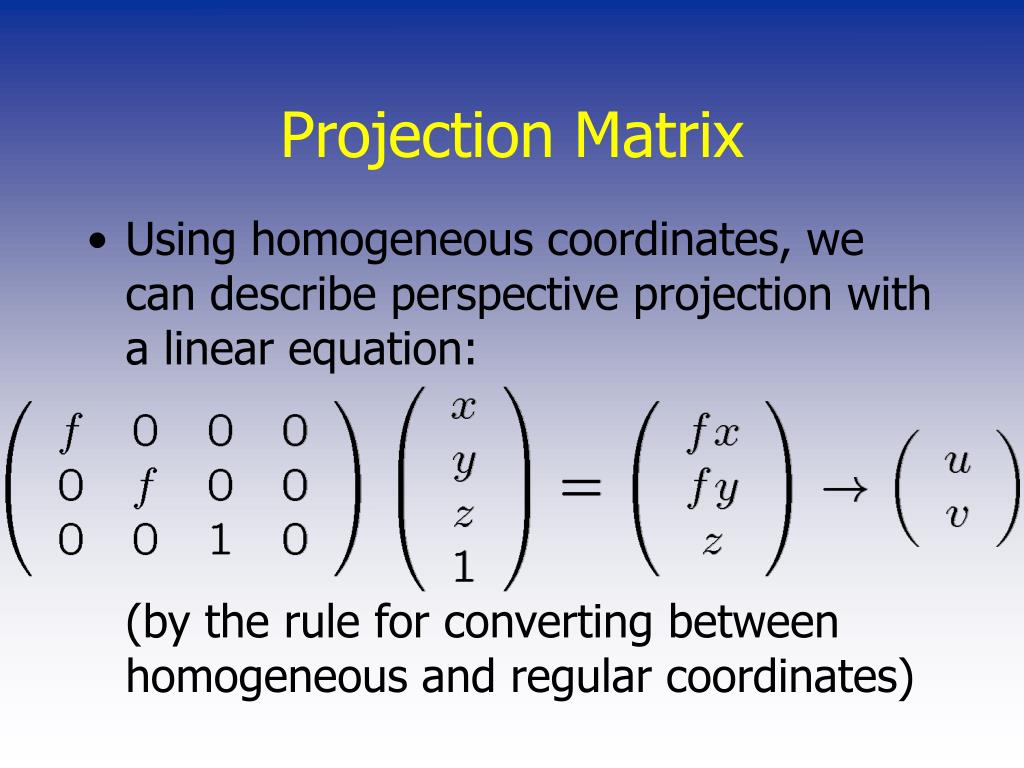 Projection Matrix

• Using homogeneous coordinates, we can describe perspective projection with a linear equation:

$\begin{pmatrix} f & 0 & 0 & 0 \\ 0 & f & 0 & 0 \\ 0 & 0 & 1 & 0 \end{pmatrix} \begin{pmatrix} x \\ y \\ z \\ 1 \end{pmatrix} = \begin{pmatrix} fx \\ fy \\ z \end{pmatrix} \rightarrow \begin{pmatrix} u \\ v \end{pmatrix}$

(by the rule for converting between homogeneous and regular coordinates)